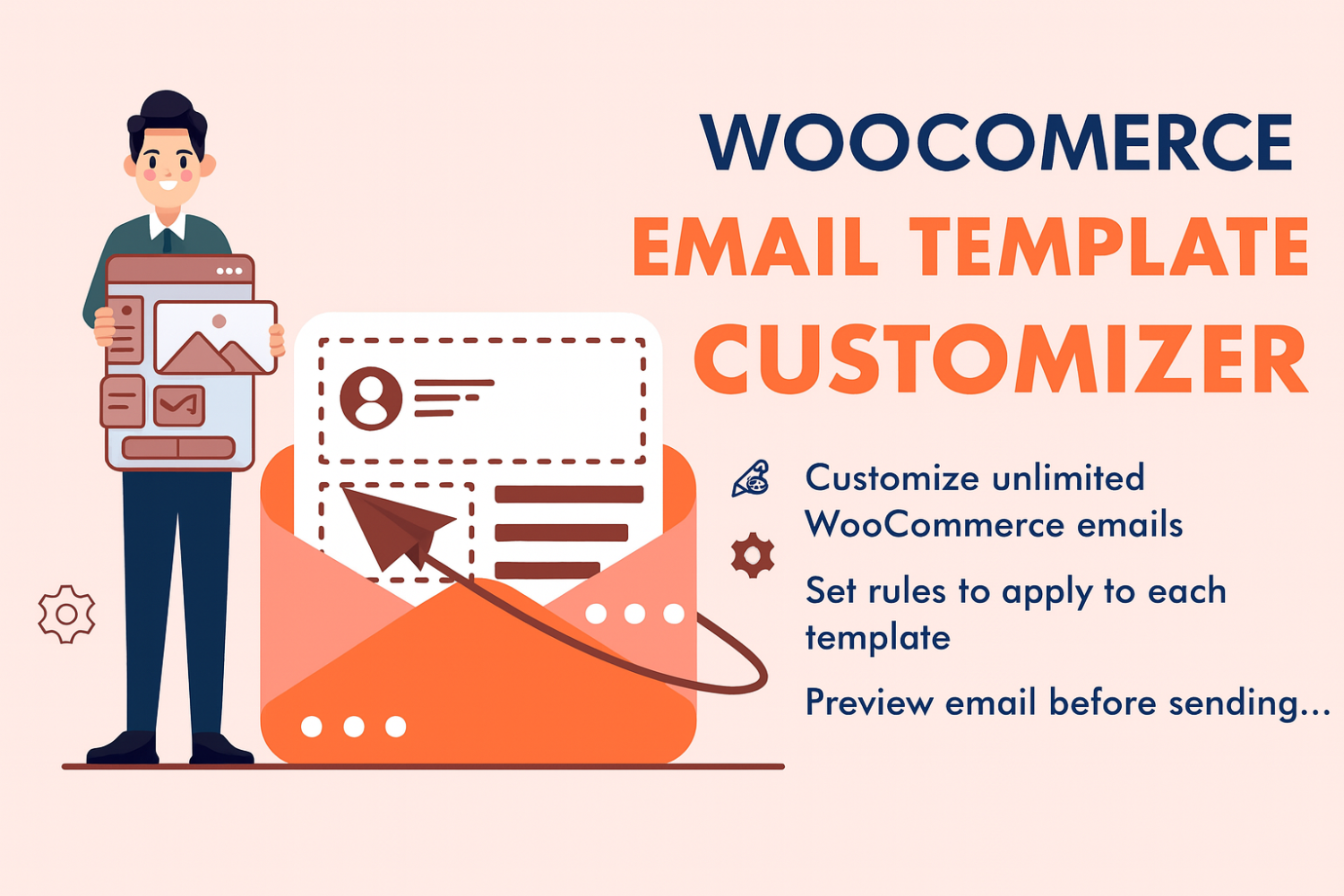 WOOCOMERCE
EMAIL TEMPLATE
CUSTOMIZER

Customize unlimited WooCommerce emails

Set rules to apply to each template

Preview email before sending...